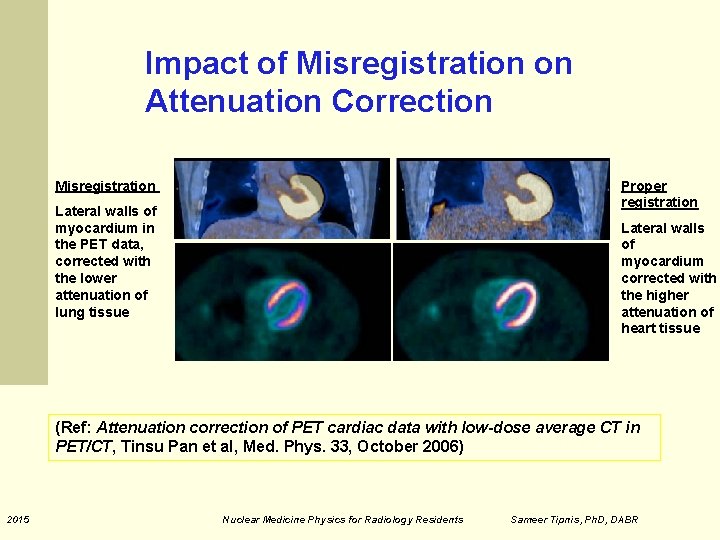 Impact of Misregistration on Attenuation Correction

Misregistration

Lateral walls of myocardium in the PET data, corrected with the lower attenuation of lung tissue

Proper registration

Lateral walls of myocardium corrected with the higher attenuation of heart tissue

(Ref: Attenuation correction of PET cardiac data with low-dose average CT in PET/CT, Tinsu Pan et al, Med. Phys. 33, October 2006)

2015 Nuclear Medicine Physics for Radiology Residents Sameer Tipnis, PhD, DABR